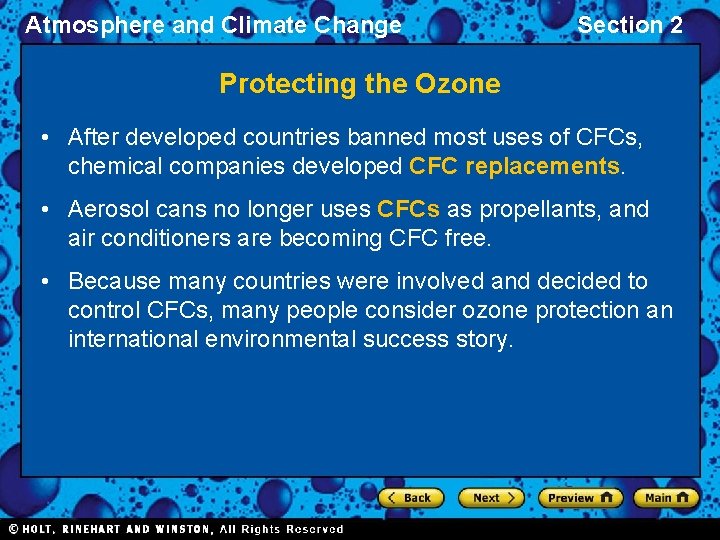 Atmosphere and Climate Change

Section 2

Protecting the Ozone

• After developed countries banned most uses of CFCs, chemical companies developed CFC replacements.

• Aerosol cans no longer uses CFCs as propellants, and air conditioners are becoming CFC free.

• Because many countries were involved and decided to control CFCs, many people consider ozone protection an international environmental success story.

Back Next Preview Main

© HOLT, RINEHART AND WINSTON, All Rights Reserved